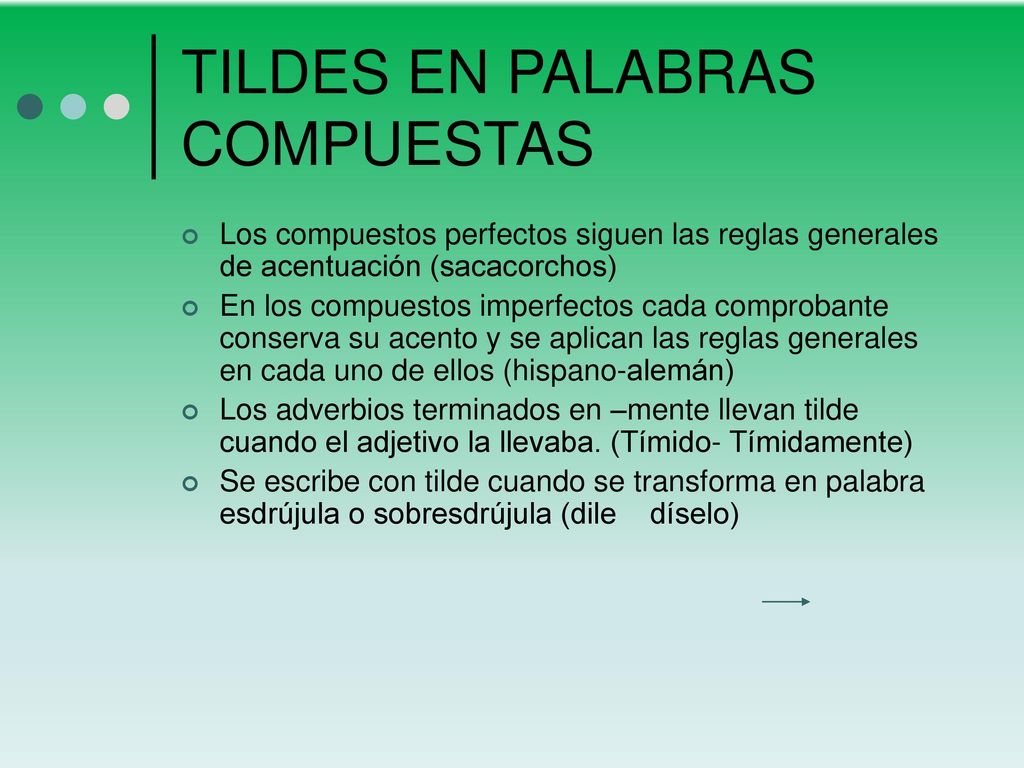 TILDES EN PALABRAS COMPUESTAS

Los compuestos perfectos siguen las reglas generales de acentuación (sacacorchos)

En los compuestos imperfectos cada comprobante conserva su acento y se aplican las reglas generales en cada uno de ellos (hispano-alemán)

Los adverbios terminados en –mente llevan tilde cuando el adjetivo la llevaba. (Tímido- Tímidamente)

Se escribe con tilde cuando se transforma en palabra esdrújula o sobresdrújula (dile díselo)